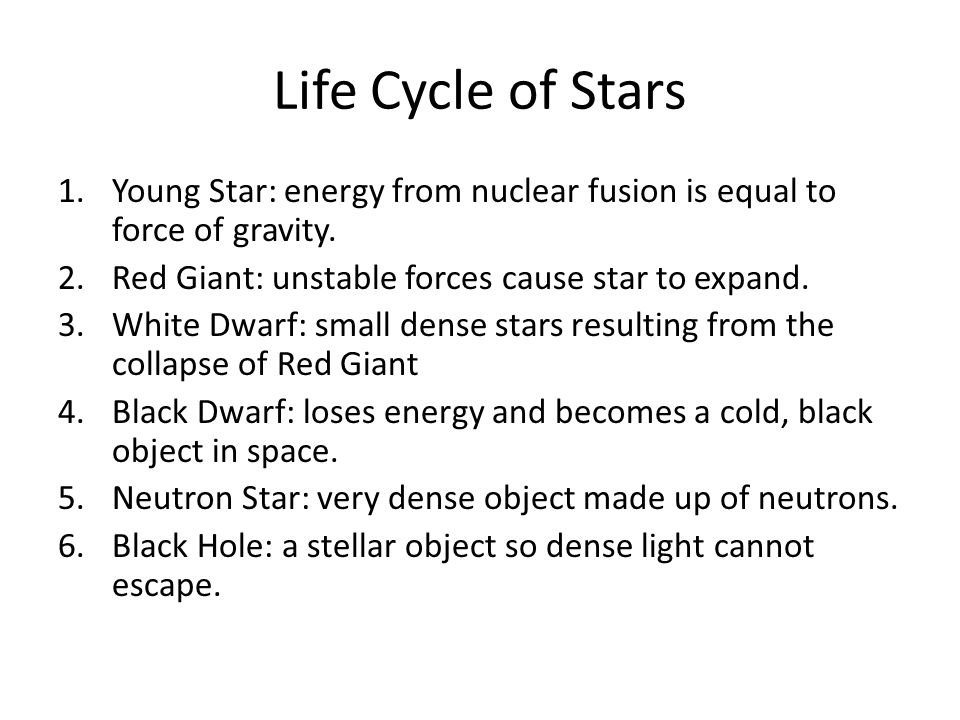 Life Cycle of Stars

1. Young Star: energy from nuclear fusion is equal to force of gravity.
2. Red Giant: unstable forces cause star to expand.
3. White Dwarf: small dense stars resulting from the collapse of Red Giant
4. Black Dwarf: loses energy and becomes a cold, black object in space.
5. Neutron Star: very dense object made up of neutrons.
6. Black Hole: a stellar object so dense light cannot escape.